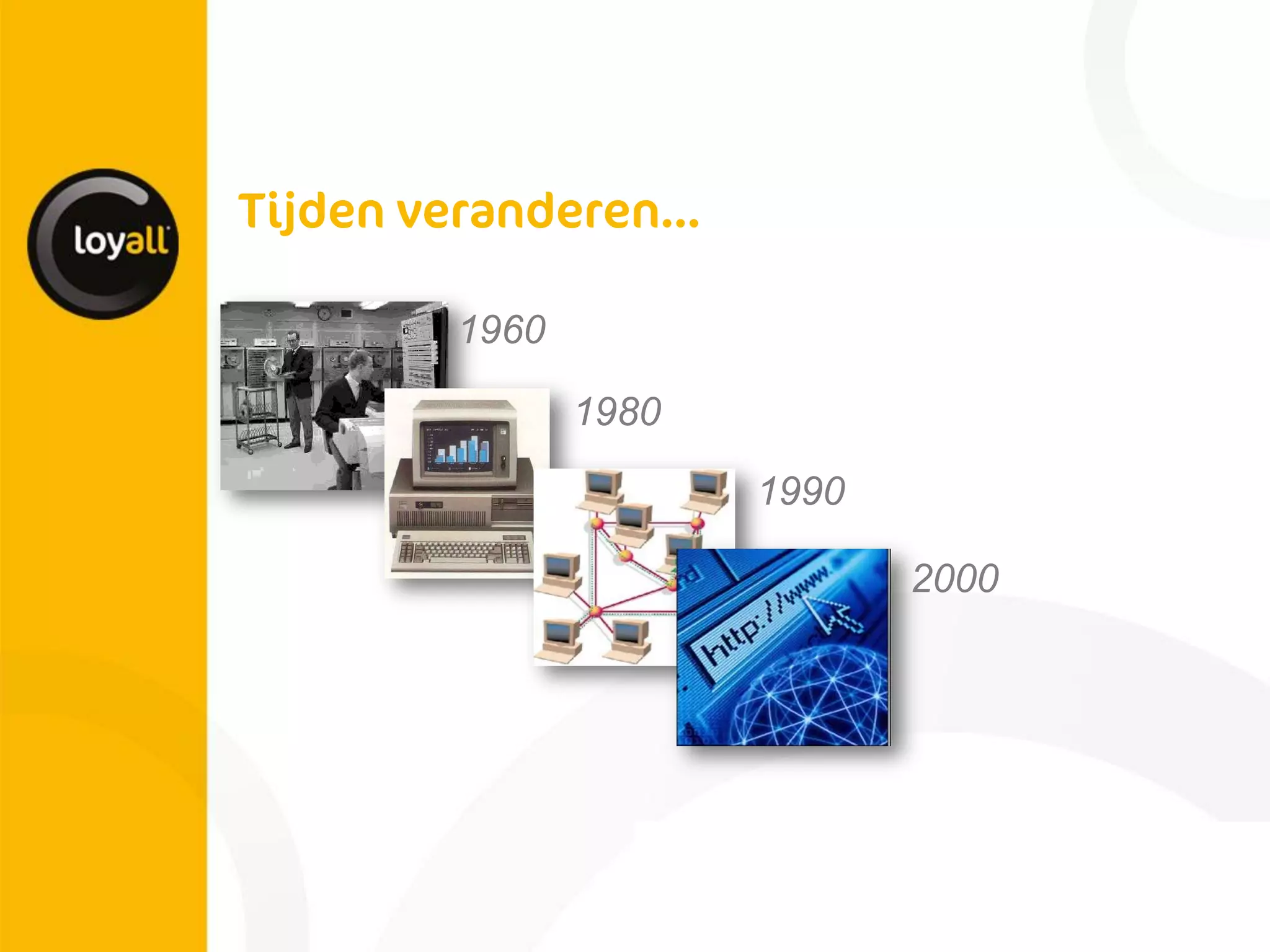 loyall

Tijden veranderen…

1960

1980

1990

http://www.

2000